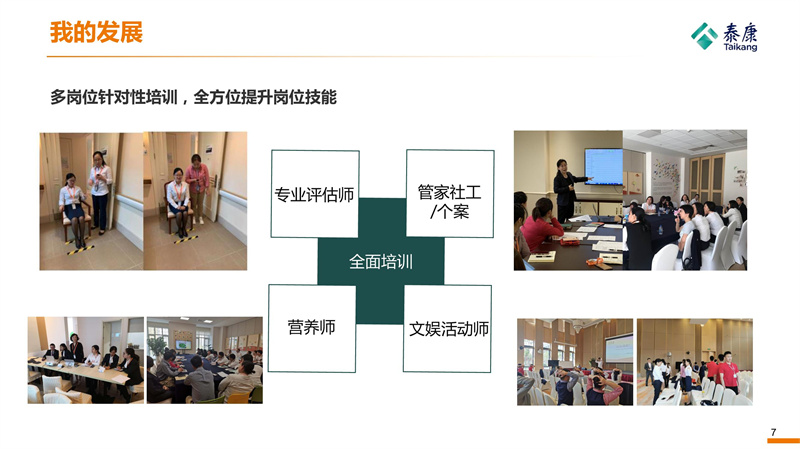 我的发展

泰康
Taikang

多岗位针对性培训，全方位提升岗位技能

专业评估师

管家社工/个案

全面培训

营养师

文娱活动师

7